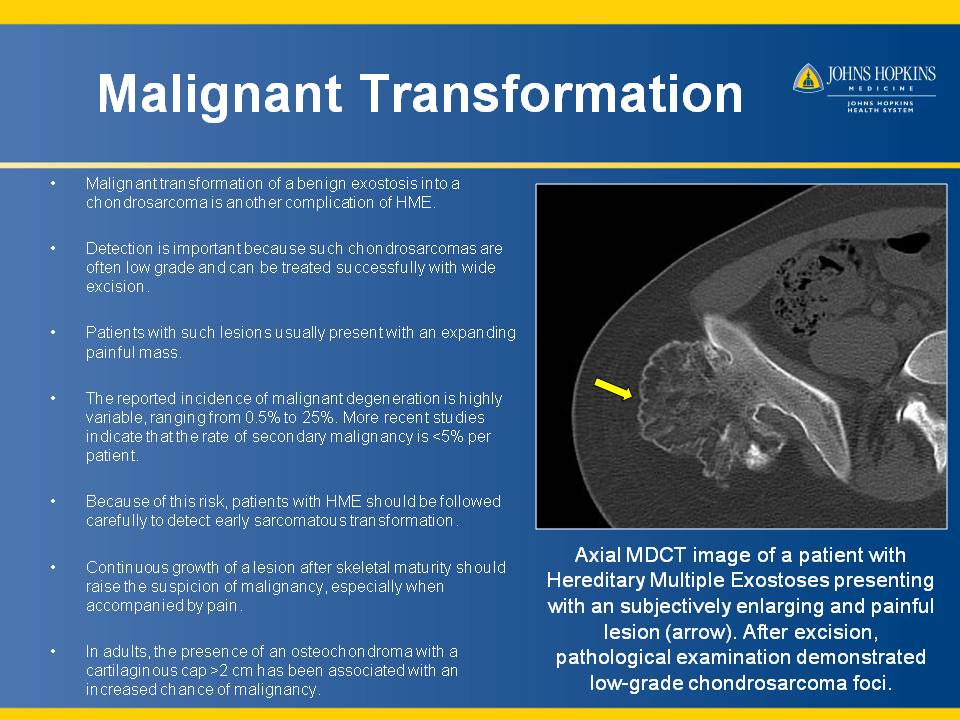 Malignant Transformation

JOHNS HOPKINS
MEDICINE
JOHNS HOPKINS HEALTH SYSTEM

• Malignant transformation of a benign exostosis into a chondrosarcoma is another complication of HME.

• Detection is important because such chondrosarcomas are often low grade and can be treated successfully with wide excision.

• Patients with such lesions usually present with an expanding painful mass.

• The reported incidence of malignant degeneration is highly variable, ranging from 0.5% to 25%. More recent studies indicate that the rate of secondary malignancy is <5% per patient.

• Because of this risk, patients with HME should be followed carefully to detect early sarcomatous transformation.

• Continuous growth of a lesion after skeletal maturity should raise the suspicion of malignancy, especially when accompanied by pain.

• In adults, the presence of an osteochondroma with a cartilaginous cap >2 cm has been associated with an increased chance of malignancy.

Axial MDCT image of a patient with Hereditary Multiple Exostoses presenting with an subjectively enlarging and painful lesion (arrow). After excision, pathological examination demonstrated low-grade chondrosarcoma foci.